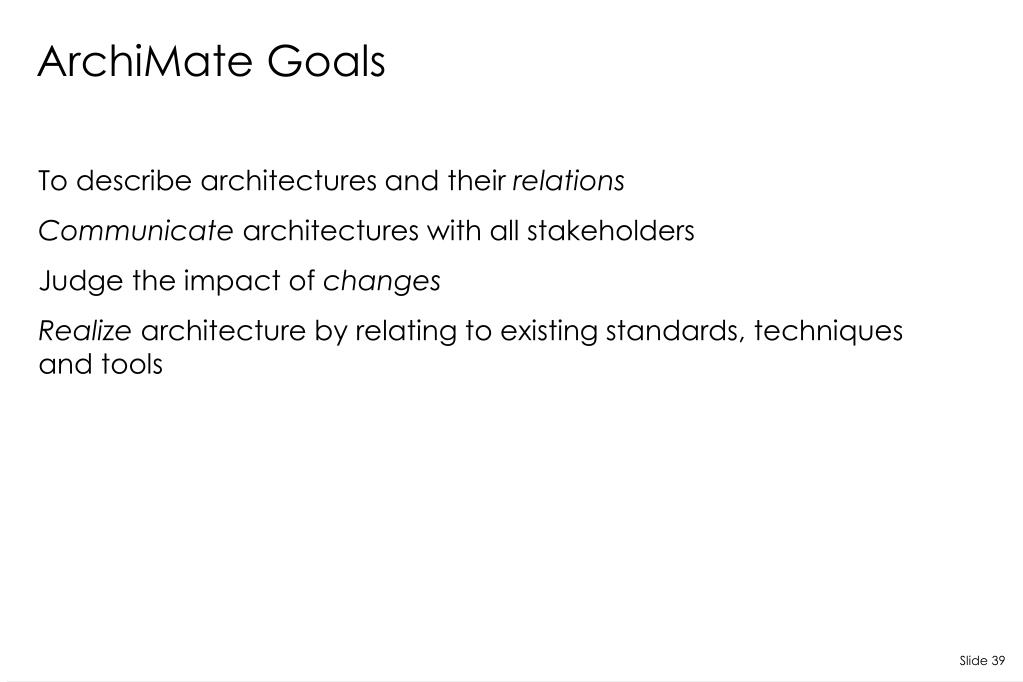 ArchiMate Goals

To describe architectures and their relations

Communicate architectures with all stakeholders

Judge the impact of changes

Realize architecture by relating to existing standards, techniques and tools

Slide 39